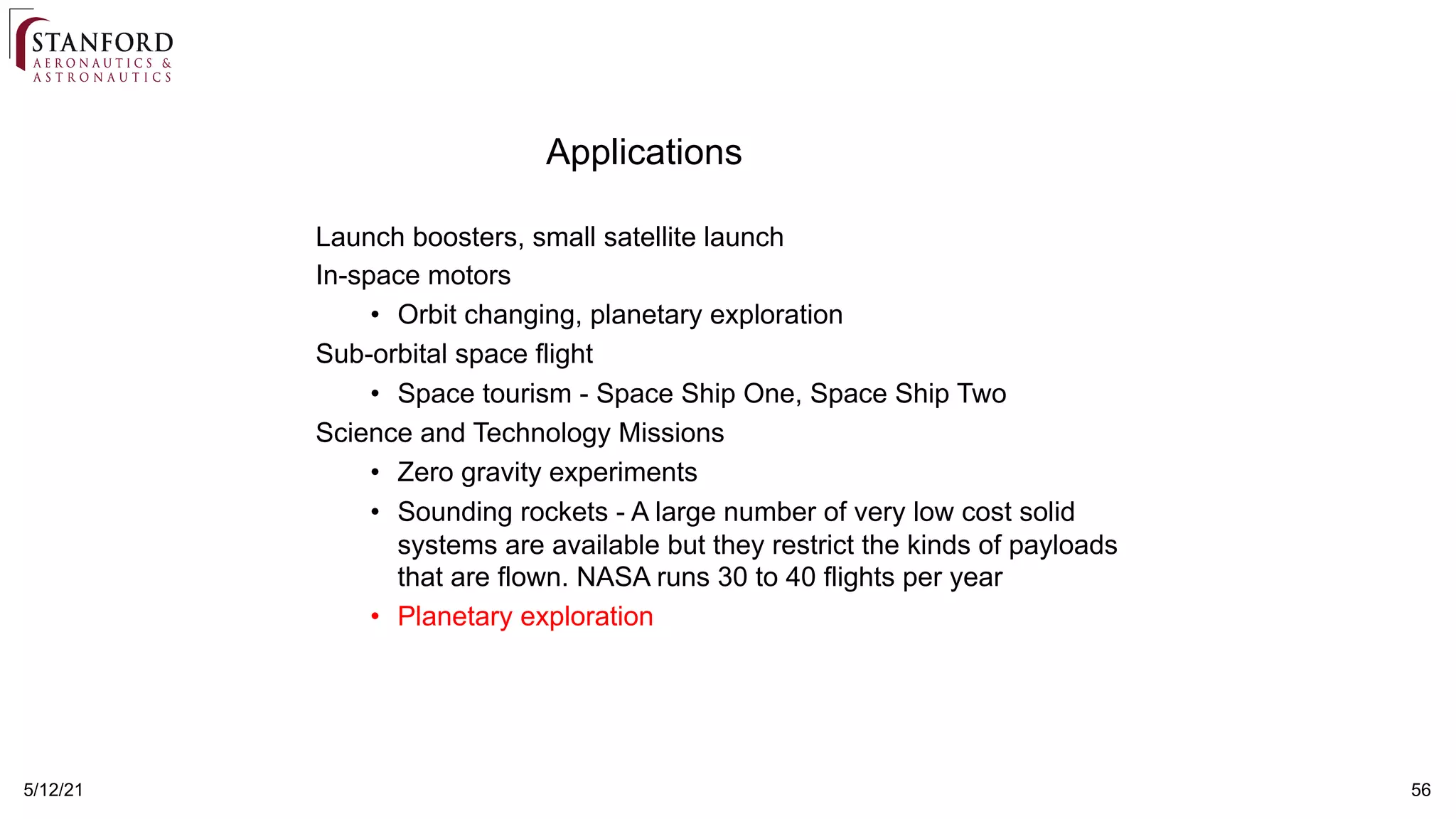 STANFORD
AERONAUTICS &
ASTRONAUTICS

Applications

Launch boosters, small satellite launch
In-space motors
• Orbit changing, planetary exploration
Sub-orbital space flight
• Space tourism - Space Ship One, Space Ship Two
Science and Technology Missions
• Zero gravity experiments
• Sounding rockets - A large number of very low cost solid systems are available but they restrict the kinds of payloads that are flown. NASA runs 30 to 40 flights per year
• Planetary exploration

5/12/21

56